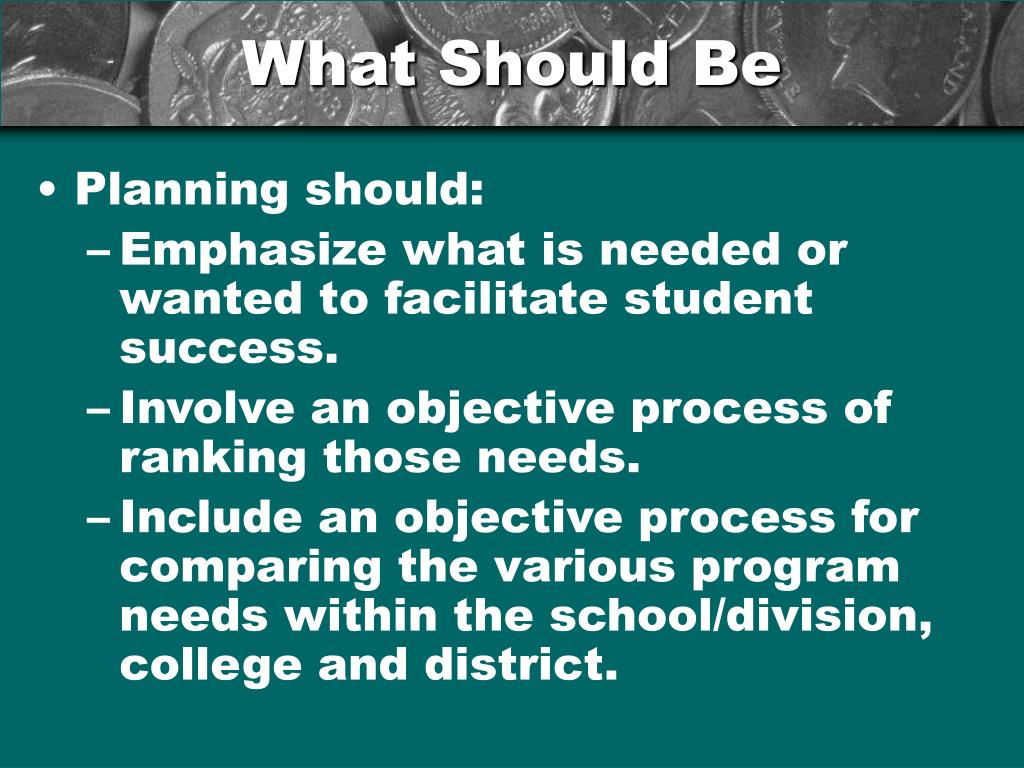 What Should Be

• Planning should:
– Emphasize what is needed or wanted to facilitate student success.
– Involve an objective process of ranking those needs.
– Include an objective process for comparing the various program needs within the school/division, college and district.